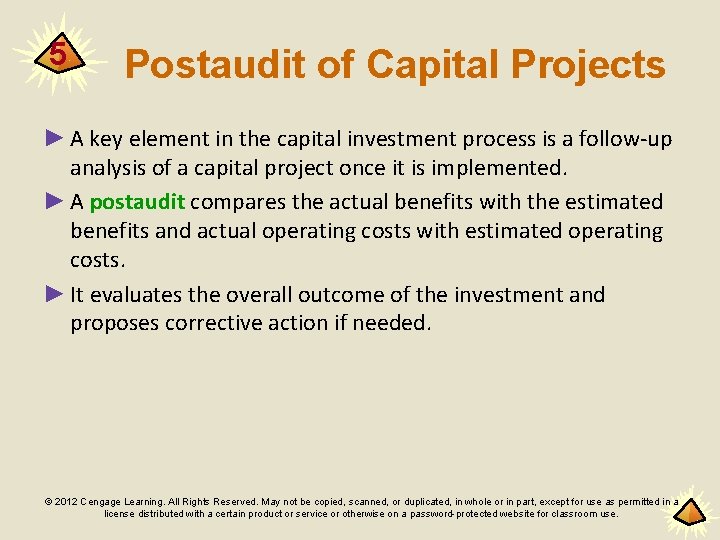 5

Postaudit of Capital Projects

► A key element in the capital investment process is a follow-up analysis of a capital project once it is implemented.

► A postaudit compares the actual benefits with the estimated benefits and actual operating costs with estimated operating costs.

► It evaluates the overall outcome of the investment and proposes corrective action if needed.

© 2012 Cengage Learning. All Rights Reserved. May not be copied, scanned, or duplicated, in whole or in part, except for use as permitted in a license distributed with a certain product or service or otherwise on a password-protected website for classroom use.